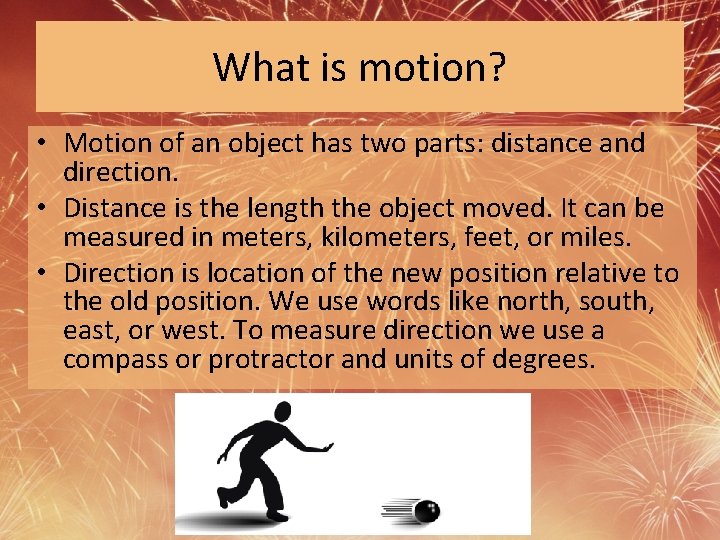 What is motion?

• Motion of an object has two parts: distance and direction.

• Distance is the length the object moved. It can be measured in meters, kilometers, feet, or miles.

• Direction is location of the new position relative to the old position. We use words like north, south, east, or west. To measure direction we use a compass or protractor and units of degrees.